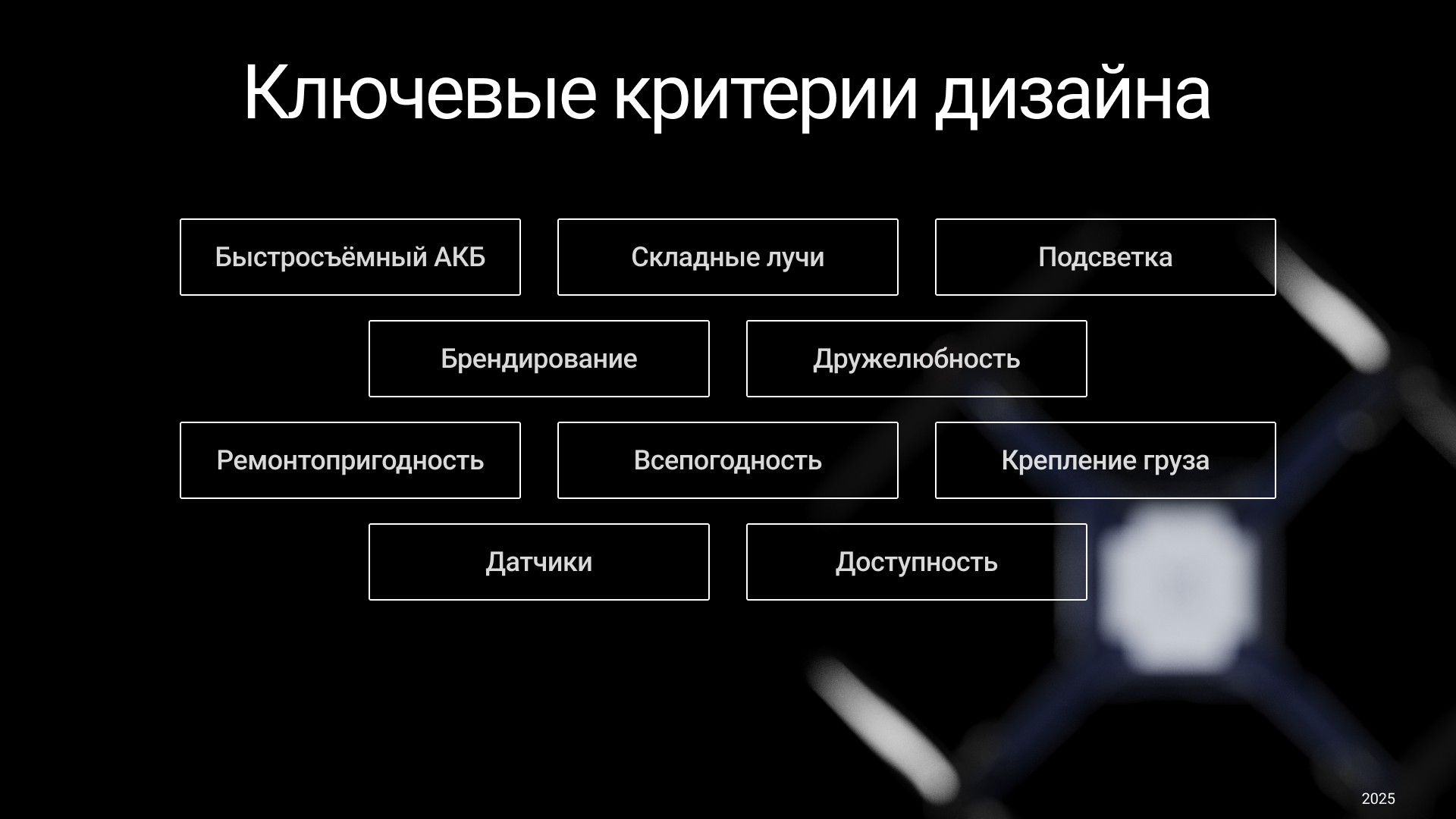 Ключевые критерии дизайна

Быстросъёмный АКБ

Складные лучи

Подсветка

Брендирование

Дружелюбность

Ремонтопригодность

Всепогодность

Крепление груза

Датчики

Доступность

2025